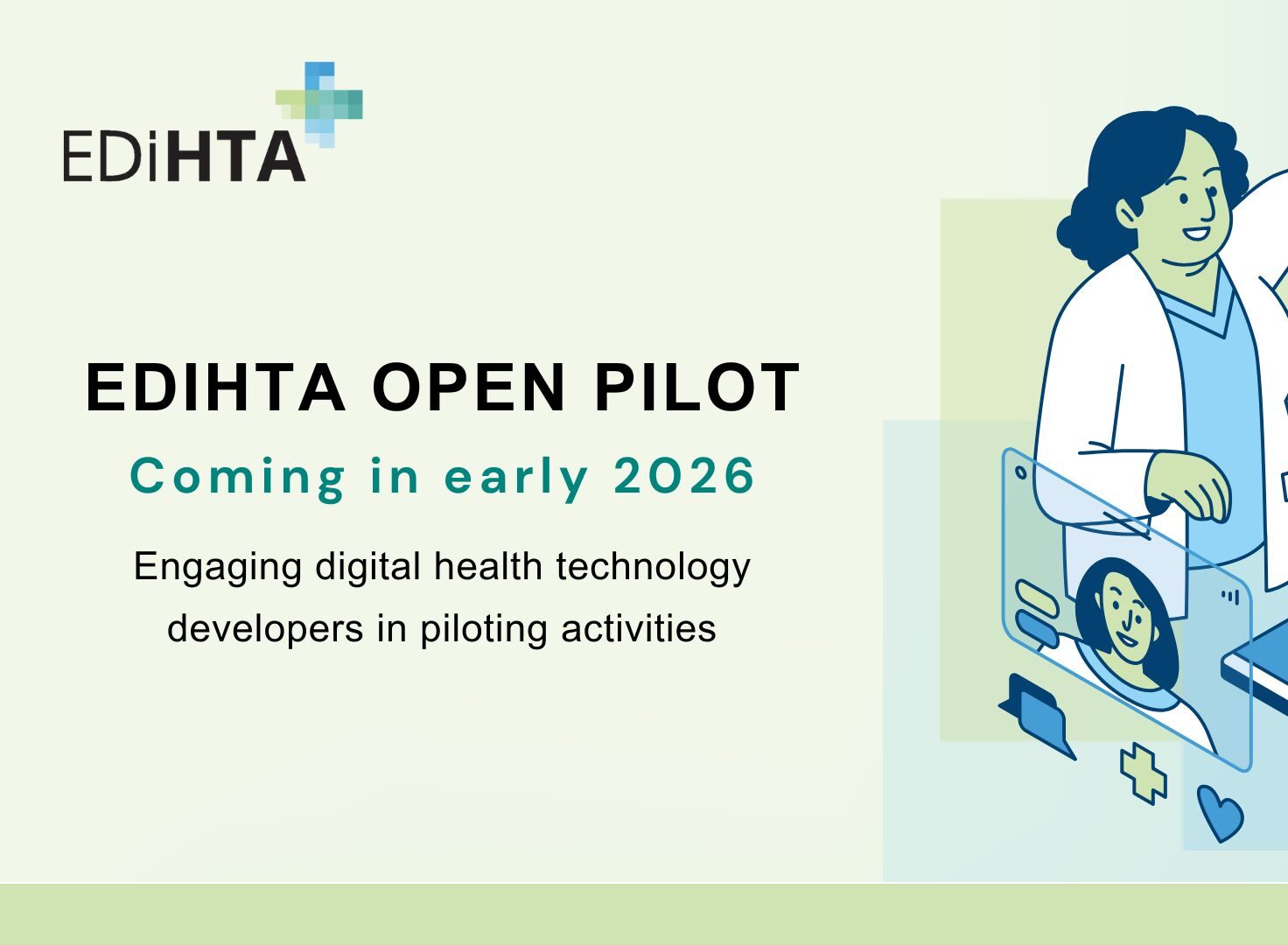 EDiHTA

EDIHTA OPEN PILOT

Coming in early 2026

Engaging digital health technology developers in piloting activities